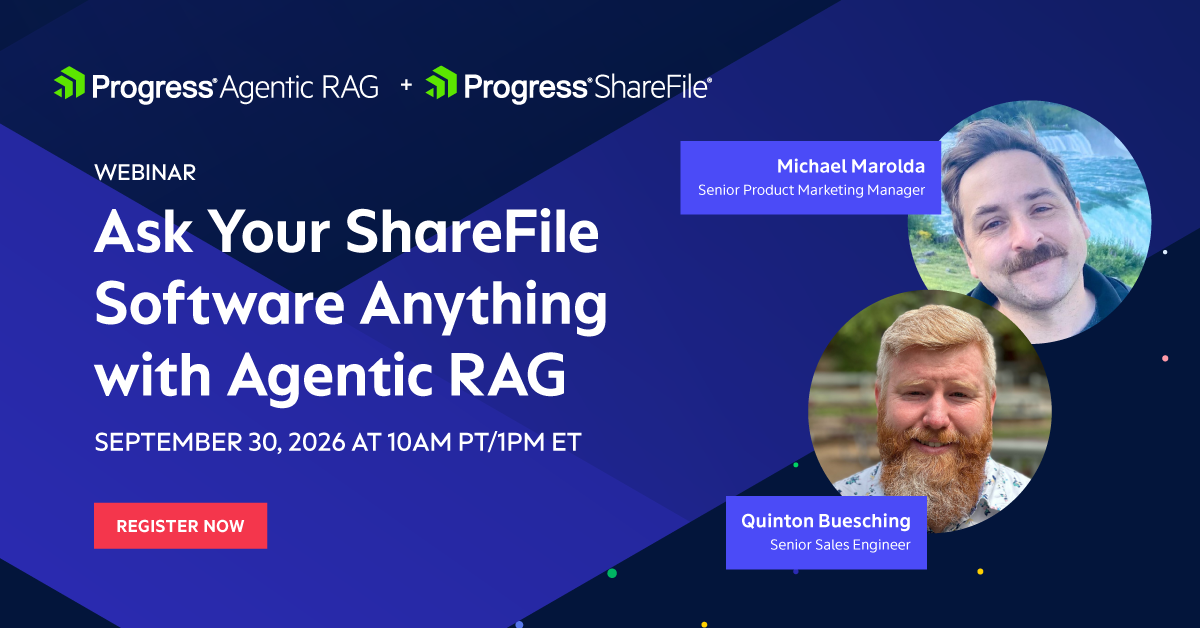 Progress® Agentic RAG + Progress® ShareFile®

WEBINAR

Ask Your ShareFile Software Anything with Agentic RAG

SEPTEMBER 30, 2026 AT 10AM PT/1PM ET

REGISTER NOW

Michael Marolda
Senior Product Marketing Manager

Quinton Buesching
Senior Sales Engineer